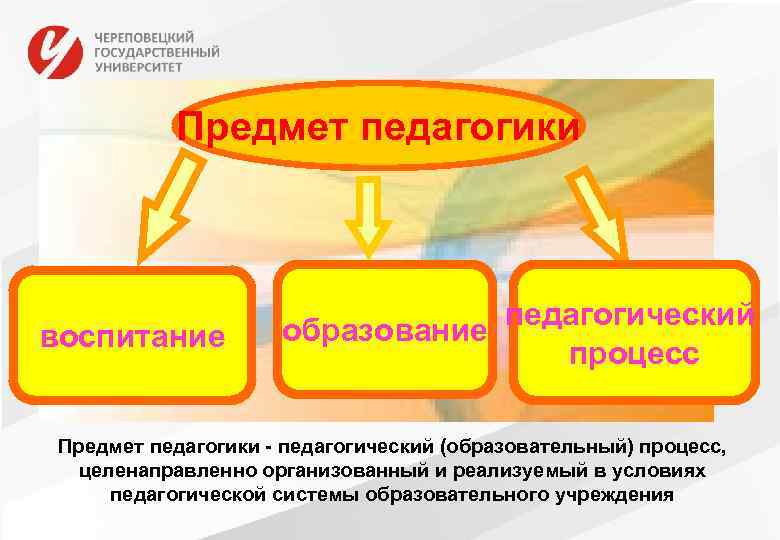 ЧЕРЕПОВЕЦКИЙ ГОСУДАРСТВЕННЫЙ УНИВЕРСИТЕТ

Предмет педагогики

воспитание

образование

педагогический процесс

Предмет педагогики - педагогический (образовательный) процесс, целенаправленно организованный и реализуемый в условиях педагогической системы образовательного учреждения